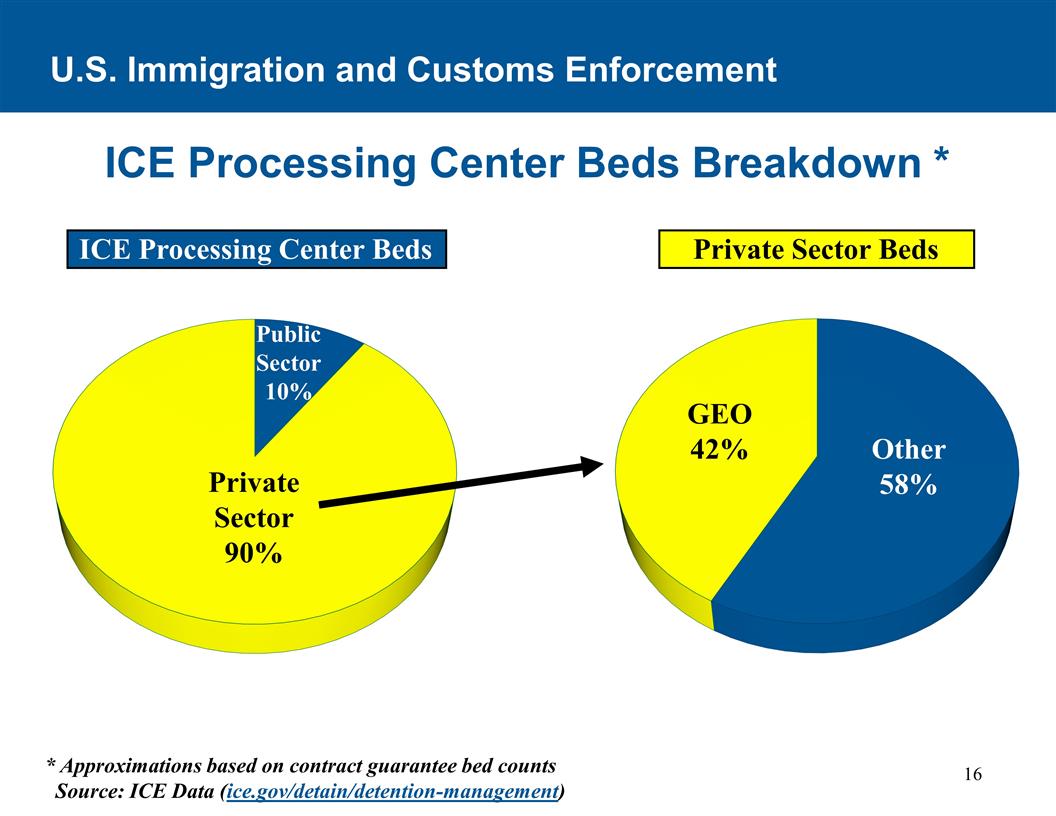 U.S. Immigration and Customs Enforcement

ICE Processing Center Beds Breakdown *

ICE Processing Center Beds

Public Sector 10%

Private Sector 90%

Private Sector Beds

GEO 42%

Other 58%

* Approximations based on contract guarantee bed counts
Source: ICE Data (ice.gov/detain/detention-management)

16